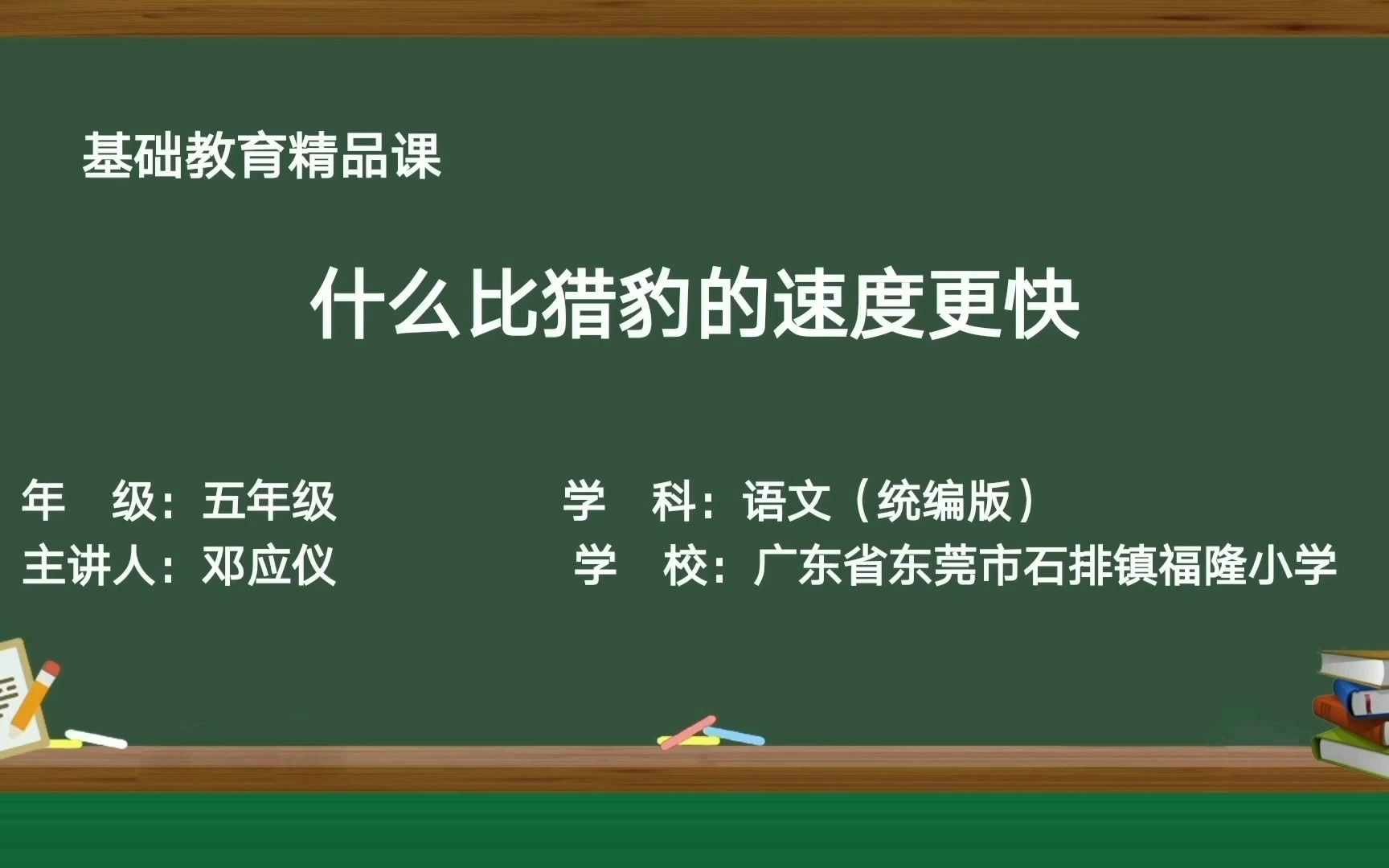 基础教育精品课

什么比猎豹的速度更快

年　级：五年级

学　科：语文（统编版）

主讲人：邓应仪

学　校：广东省东莞市石排镇福隆小学